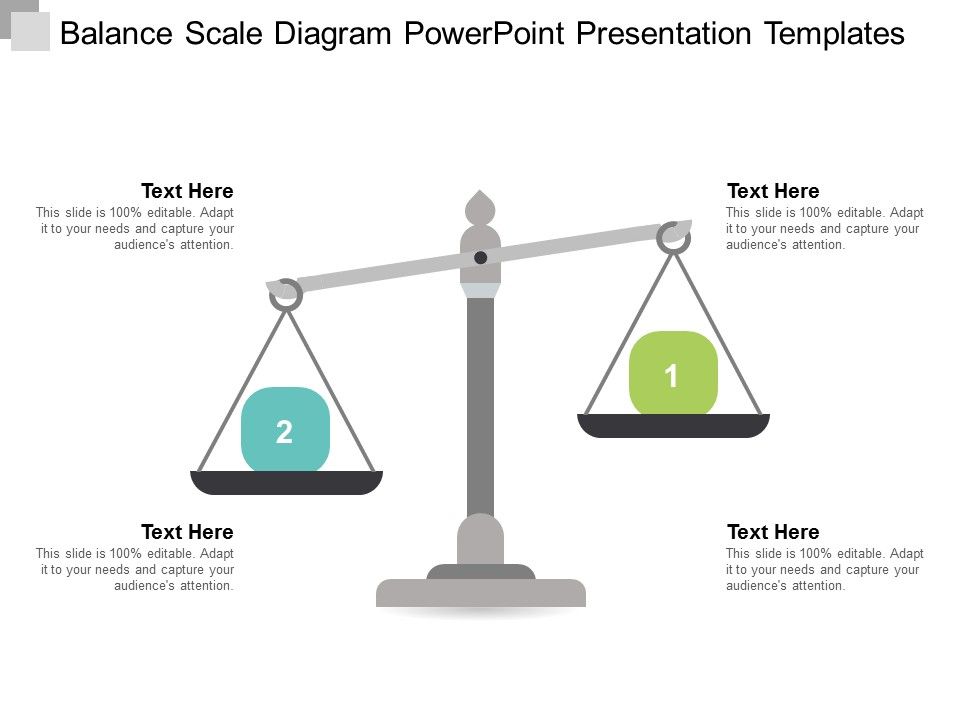 Balance Scale Diagram PowerPoint Presentation Templates

Text Here
This slide is 100% editable. Adapt it to your needs and capture your audience's attention.

Text Here
This slide is 100% editable. Adapt it to your needs and capture your audience's attention.

2

1

Text Here
This slide is 100% editable. Adapt it to your needs and capture your audience's attention.

Text Here
This slide is 100% editable. Adapt it to your needs and capture your audience's attention.